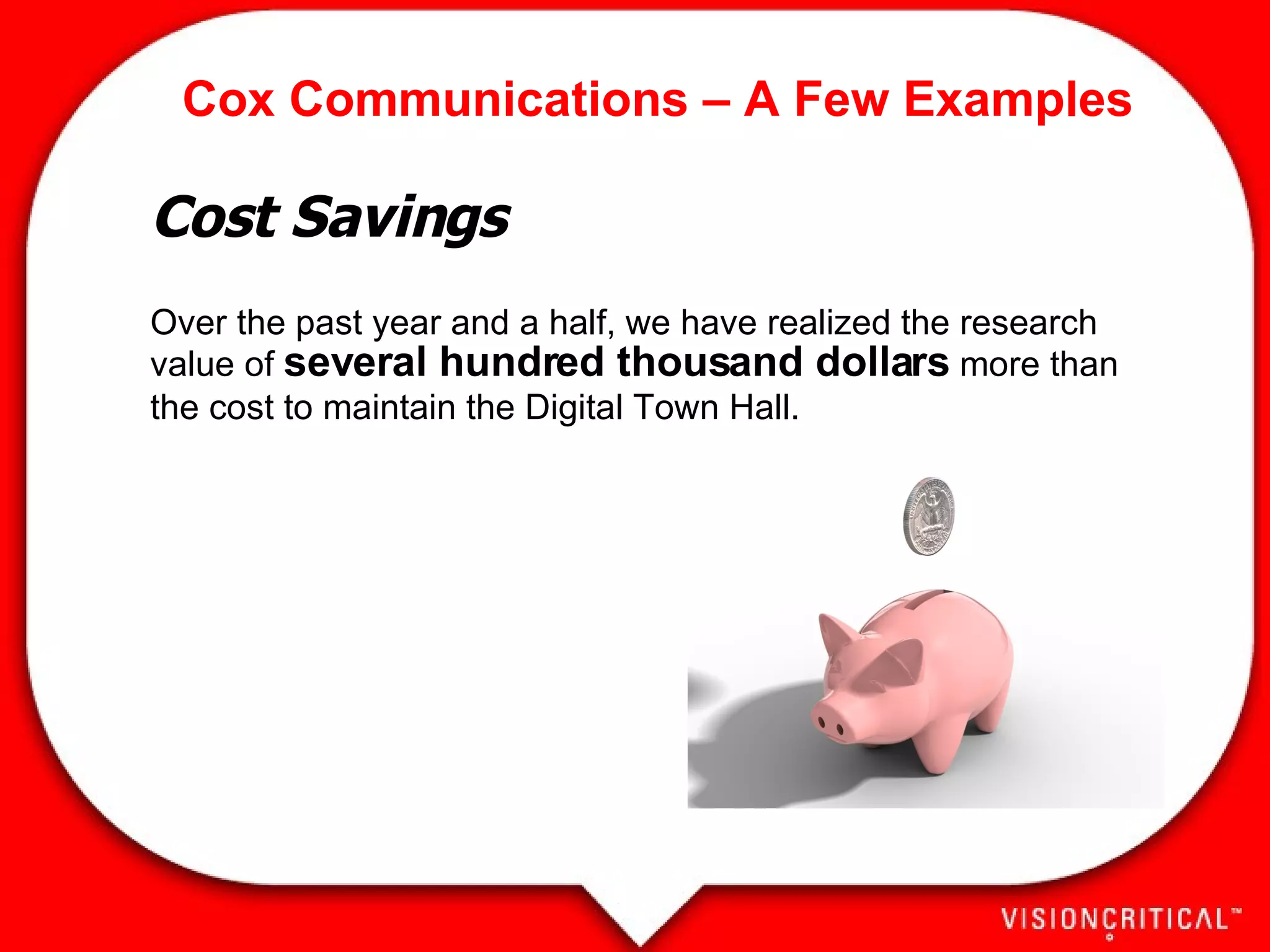 Cox Communications – A Few Examples

Cost Savings

Over the past year and a half, we have realized the research value of several hundred thousand dollars more than the cost to maintain the Digital Town Hall.

VISIONCRITICAL™